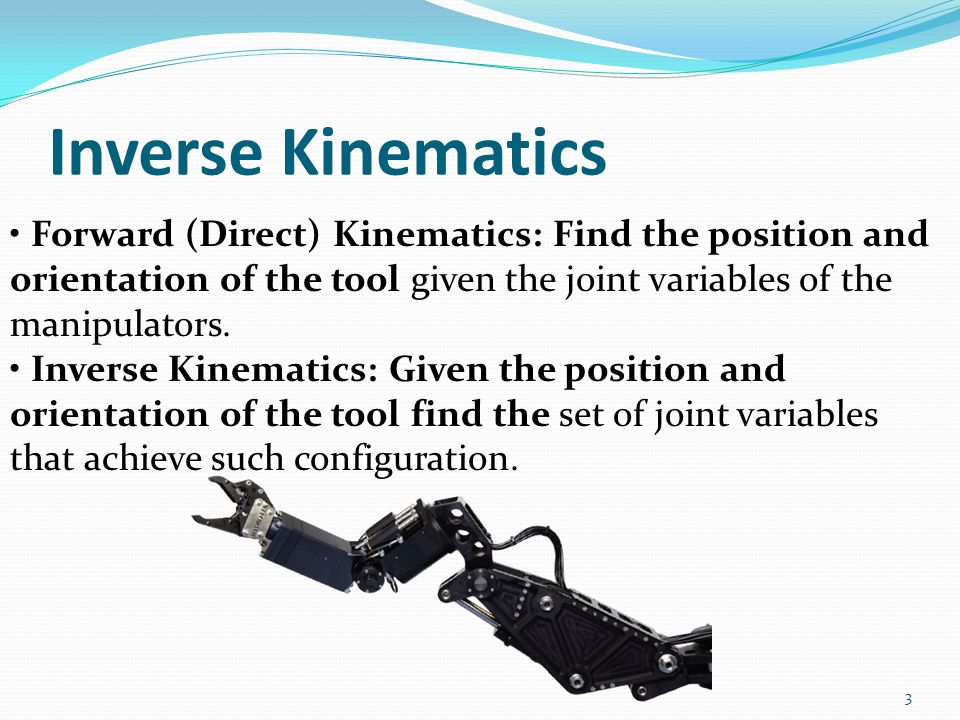 Inverse Kinematics

• Forward (Direct) Kinematics: Find the position and orientation of the tool given the joint variables of the manipulators.
• Inverse Kinematics: Given the position and orientation of the tool find the set of joint variables that achieve such configuration.

3